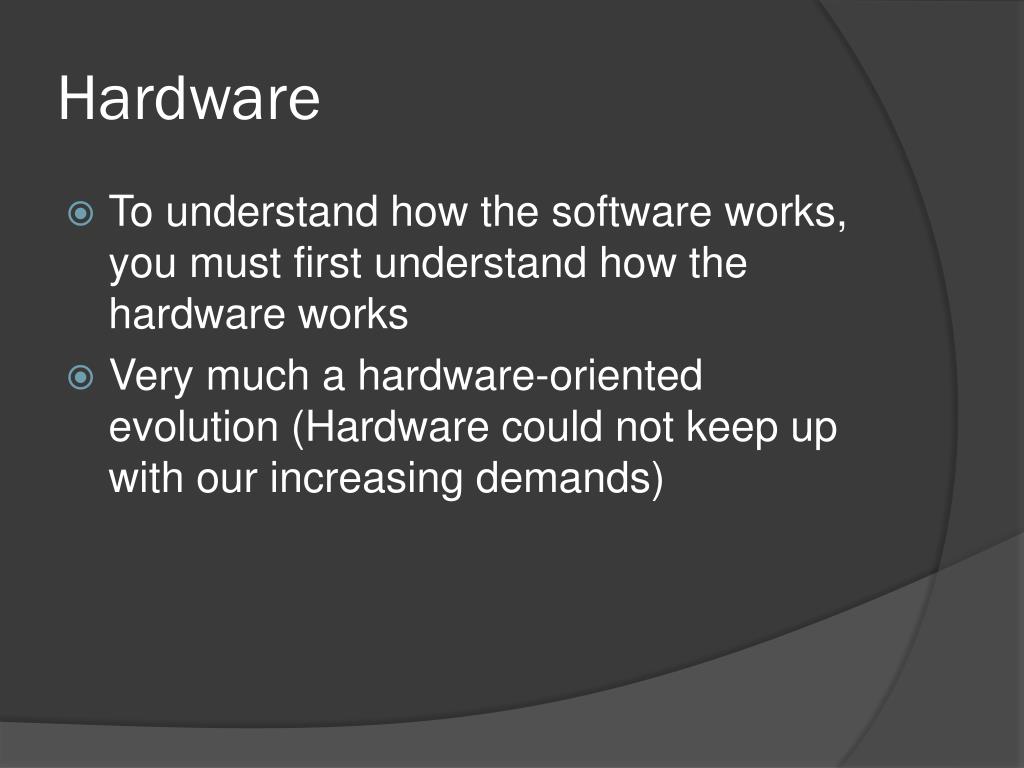 Hardware

To understand how the software works, you must first understand how the hardware works

Very much a hardware-oriented evolution (Hardware could not keep up with our increasing demands)